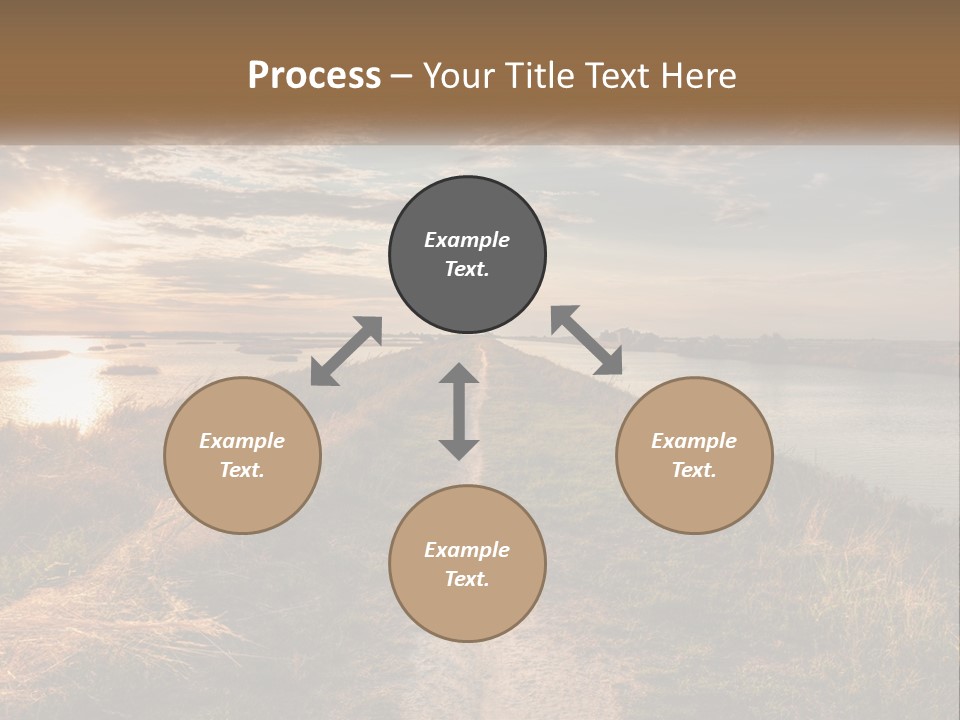 Process – Your Title Text Here

Example Text.

Example Text.

Example Text.

Example Text.